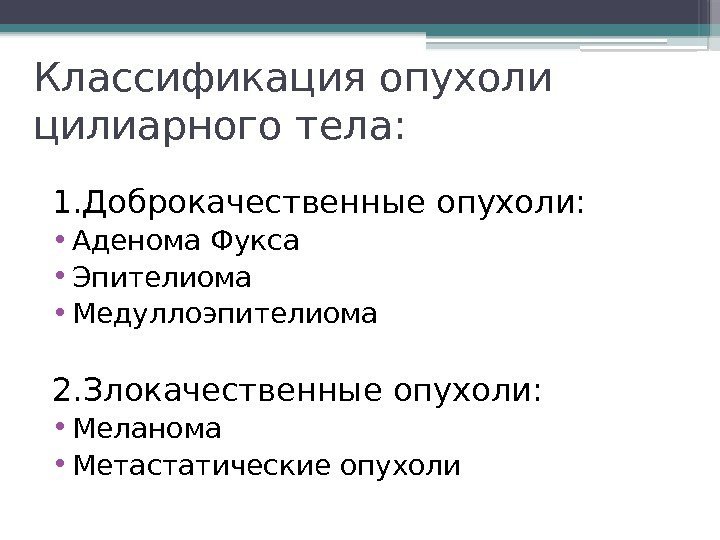 Классификация опухоли цилиарного тела:

1.Доброкачественные опухоли:
• Аденома Фукса
• Эпителиома
• Медуллоэпителиома

2.Злокачественные опухоли:
• Меланома
• Метастатические опухоли